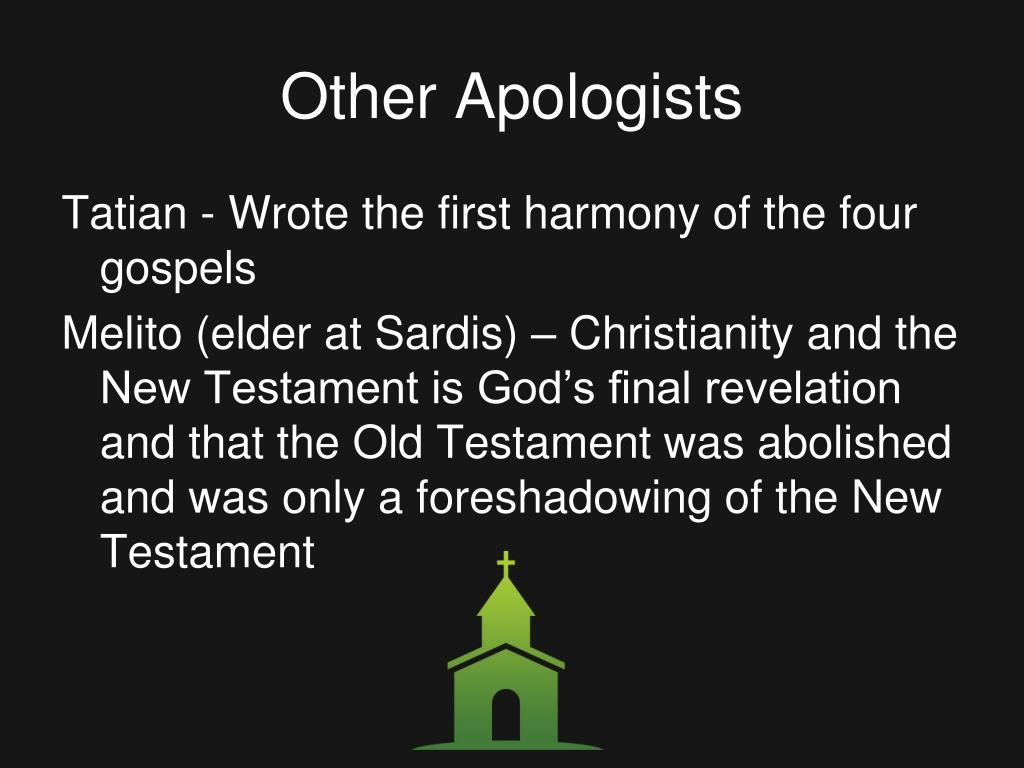 Other Apologists

Tatian - Wrote the first harmony of the four gospels

Melito (elder at Sardis) – Christianity and the New Testament is God’s final revelation and that the Old Testament was abolished and was only a foreshadowing of the New Testament